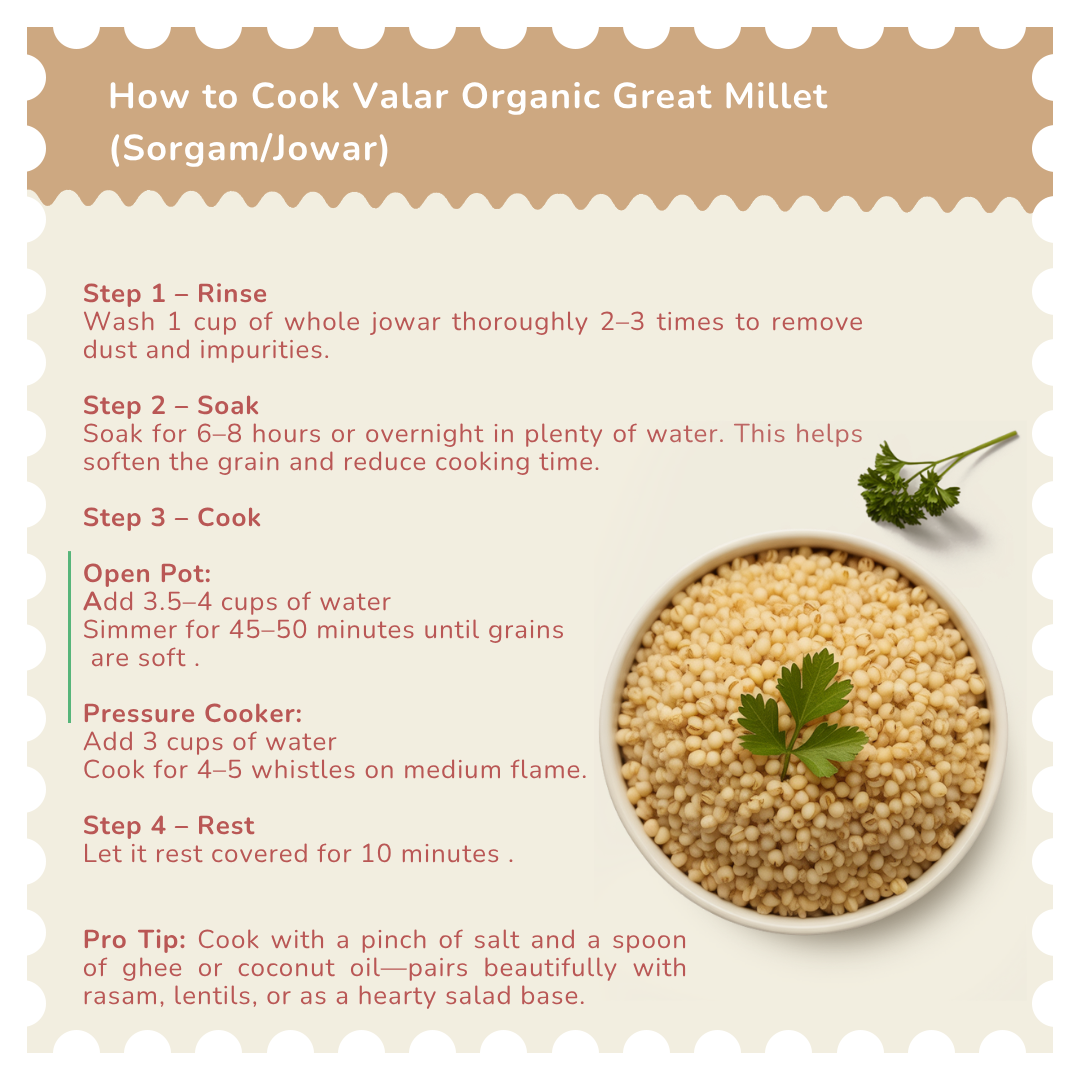 How to Cook Valar Organic Great Millet (Sorgam/Jowar)

Step 1 – Rinse
Wash 1 cup of whole jowar thoroughly 2–3 times to remove dust and impurities.

Step 2 – Soak
Soak for 6–8 hours or overnight in plenty of water. This helps soften the grain and reduce cooking time.

Step 3 – Cook

Open Pot:
Add 3.5–4 cups of water
Simmer for 45–50 minutes until grains are soft .

Pressure Cooker:
Add 3 cups of water
Cook for 4–5 whistles on medium flame.

Step 4 – Rest
Let it rest covered for 10 minutes .

Pro Tip: Cook with a pinch of salt and a spoon of ghee or coconut oil—pairs beautifully with rasam, lentils, or as a hearty salad base.